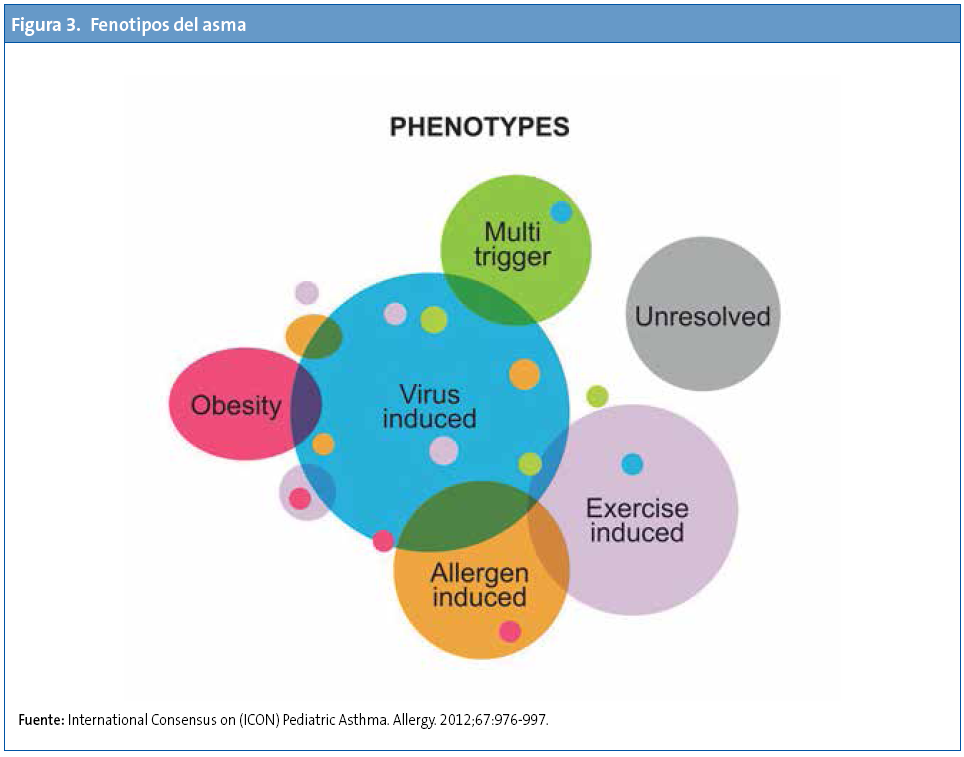 Figura 3. Fenotipos del asma

PHENOTYPES

Multi trigger

Unresolved

Obesity

Virus induced

Exercise induced

Allergen induced

Fuente: International Consensus on (ICON) Pediatric Asthma. Allergy. 2012;67:976-997.